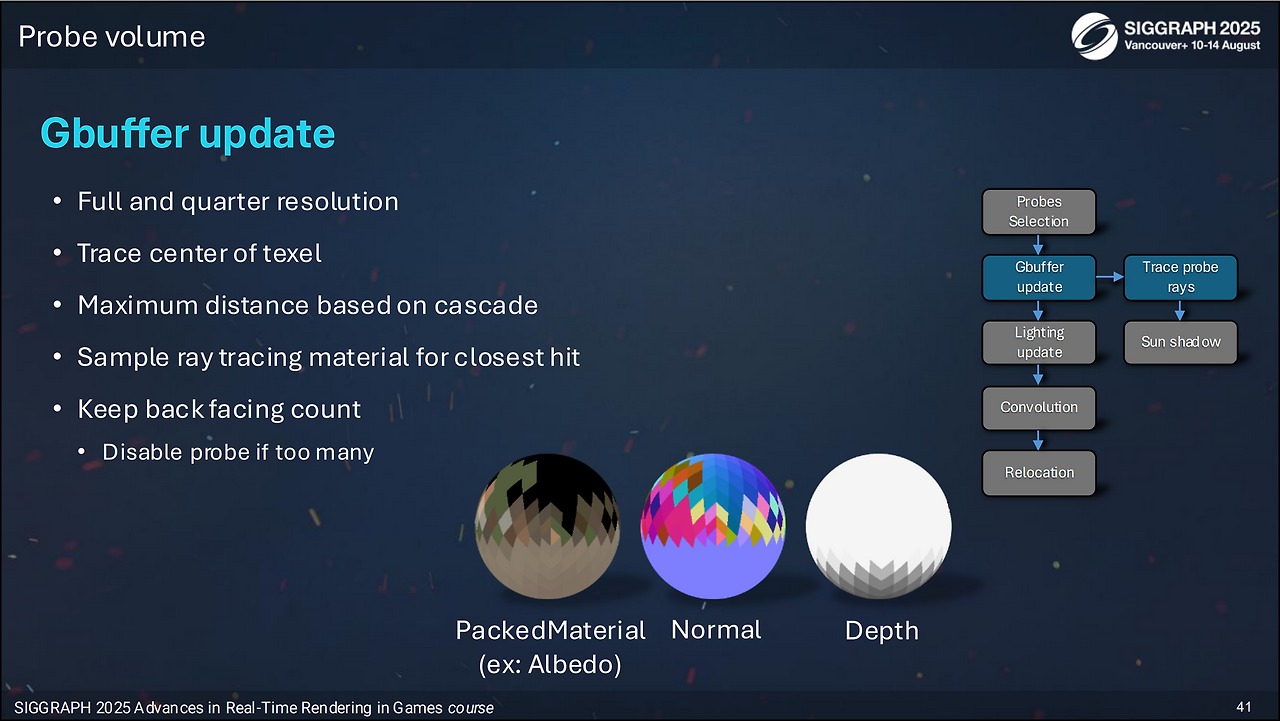 Probe volume

SIGGRAPH 2025
Vancouver+ 10-14 August

Gbuffer update

• Full and quarter resolution
• Trace center of texel
• Maximum distance based on cascade
• Sample ray tracing material for closest hit
• Keep back facing count
  • Disable probe if too many

Probes Selection
Gbuffer update
Trace probe rays
Lighting update
Sun shadow
Convolution
Relocation

PackedMaterial (ex: Albedo)
Normal
Depth

SIGGRAPH 2025 Advances in Real-Time Rendering in Games course
41